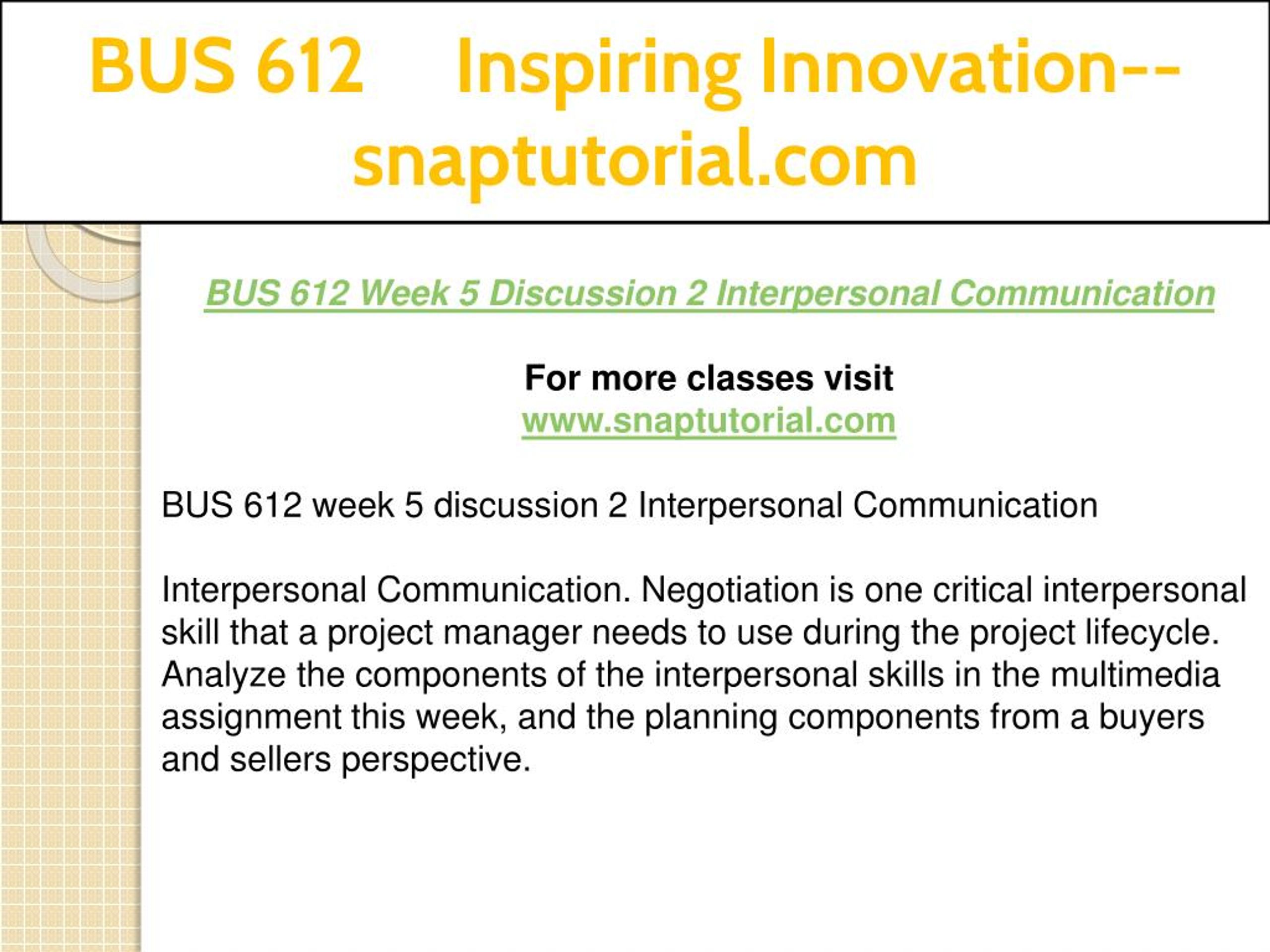 BUS 612 Inspiring Innovation--snaptutorial.com

BUS 612 Week 5 Discussion 2 Interpersonal Communication

For more classes visit
www.snaptutorial.com

BUS 612 week 5 discussion 2 Interpersonal Communication

Interpersonal Communication. Negotiation is one critical interpersonal skill that a project manager needs to use during the project lifecycle. Analyze the components of the interpersonal skills in the multimedia assignment this week, and the planning components from a buyers and sellers perspective.